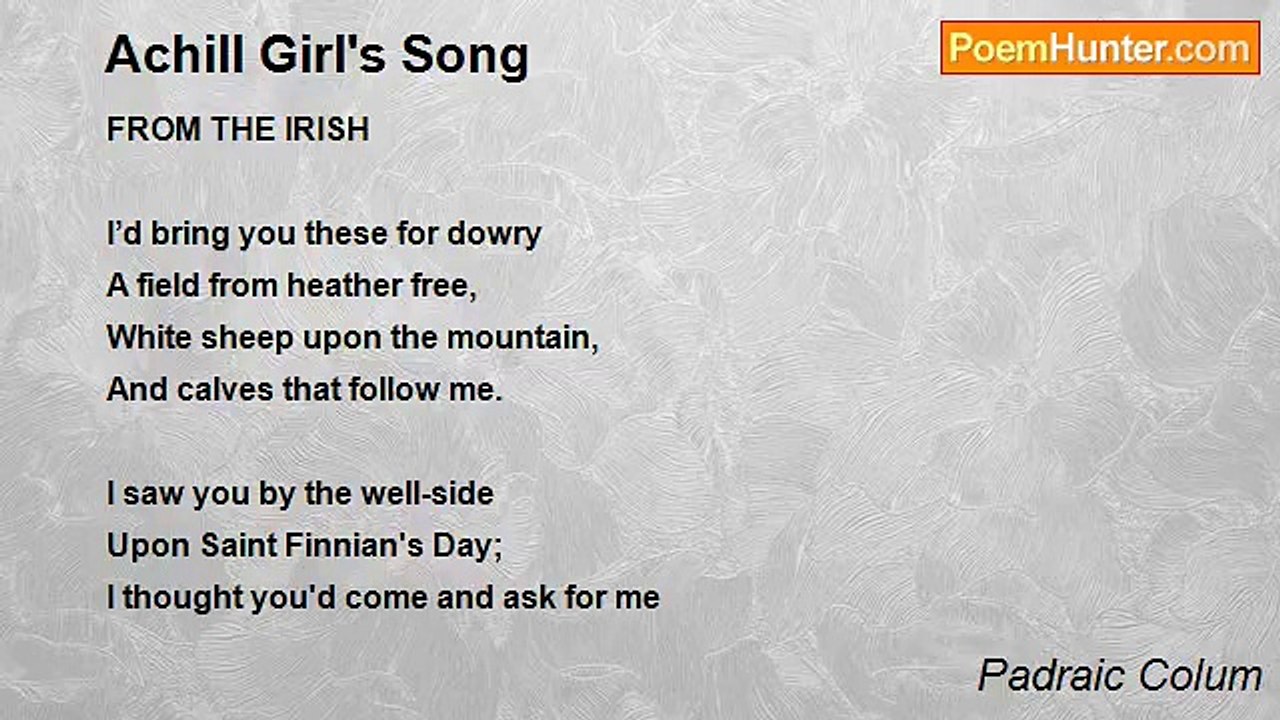 Achill Girl's Song

PoemHunter.com

FROM THE IRISH

I’d bring you these for dowry
A field from heather free,
White sheep upon the mountain,
And calves that follow me.

I saw you by the well-side
Upon Saint Finnian's Day;
I thought you'd come and ask for me

Padraic Colum